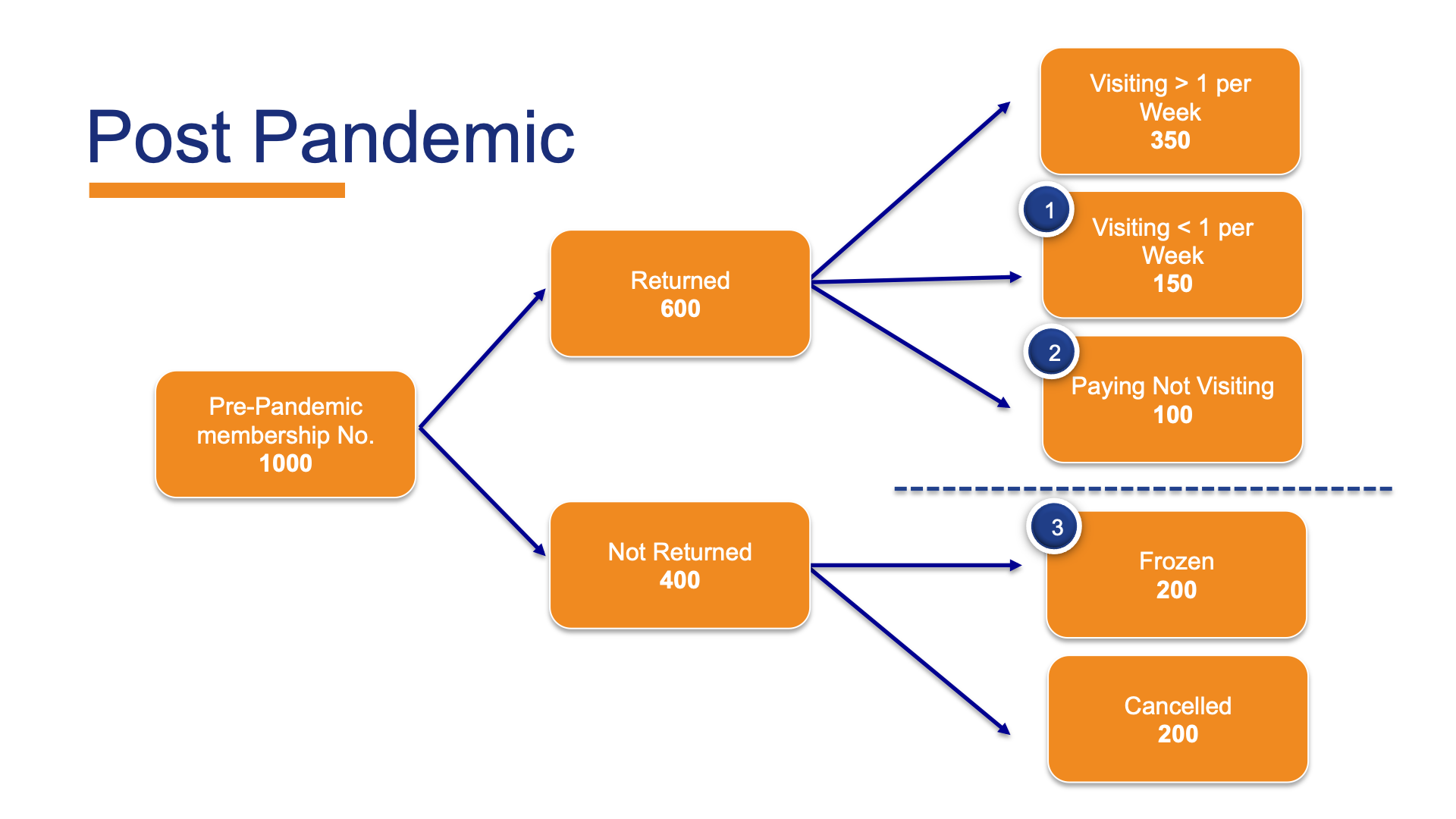 Post Pandemic

Pre-Pandemic membership No.
1000

Returned
600

Not Returned
400

Visiting > 1 per Week
350

1

Visiting < 1 per Week
150

2

Paying Not Visiting
100

3

Frozen
200

Cancelled
200